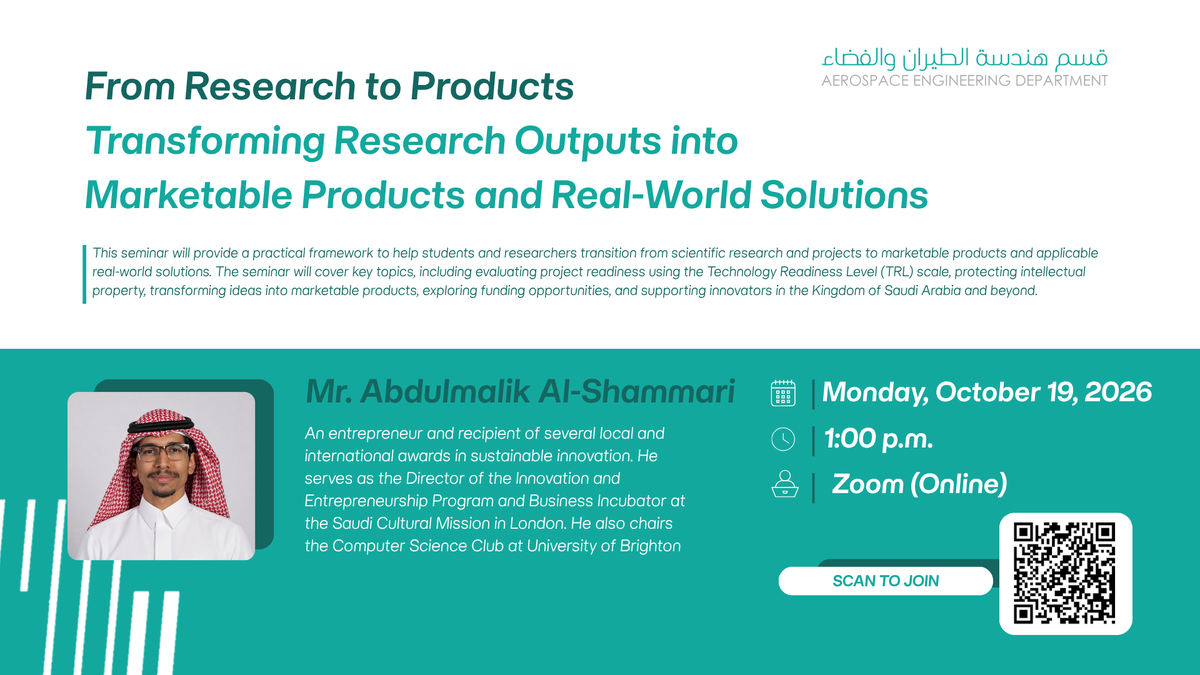 قسم هندسة الطيران والفضاء
AEROSPACE ENGINEERING DEPARTMENT

From Research to Products

Transforming Research Outputs into Marketable Products and Real-World Solutions

This seminar will provide a practical framework to help students and researchers transition from scientific research and projects to marketable products and applicable real-world solutions. The seminar will cover key topics, including evaluating project readiness using the Technology Readiness Level (TRL) scale, protecting intellectual property, transforming ideas into marketable products, exploring funding opportunities, and supporting innovators in the Kingdom of Saudi Arabia and beyond.

Mr. Abdulmalik Al-Shammari

An entrepreneur and recipient of several local and international awards in sustainable innovation. He serves as the Director of the Innovation and Entrepreneurship Program and Business Incubator at the Saudi Cultural Mission in London. He also chairs the Computer Science Club at University of Brighton

Monday, October 19, 2026

1:00 p.m.

Zoom (Online)

SCAN TO JOIN